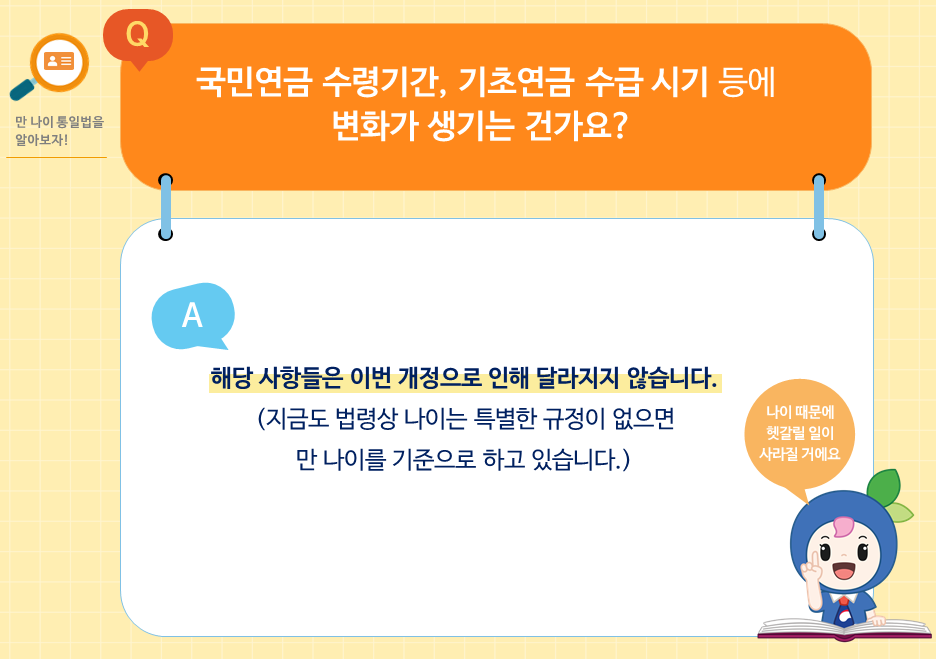 만 나이 통일법을 알아보자!

Q

국민연금 수령기간, 기초연금 수급 시기 등에 변화가 생기는 건가요?

A

해당 사항들은 이번 개정으로 인해 달라지지 않습니다.

(지금도 법령상 나이는 특별한 규정이 없으면 만 나이를 기준으로 하고 있습니다.)

나이 때문에 헷갈릴 일이 사라질 거에요